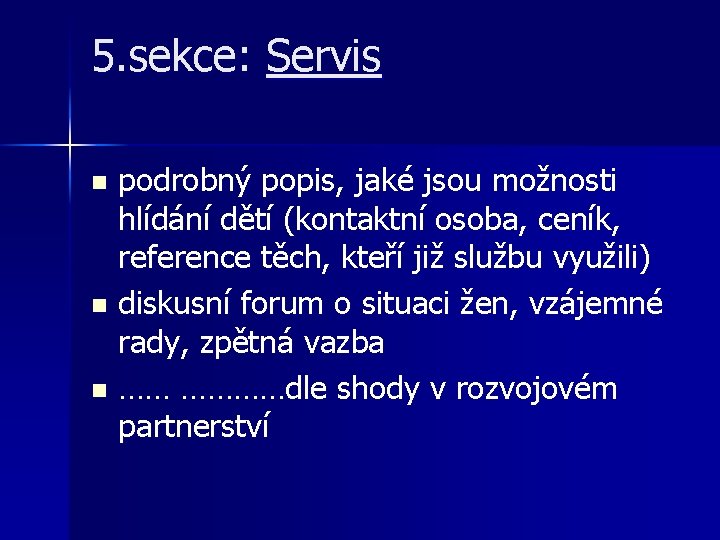 5.sekce: Servis

- podrobný popis, jaké jsou možnosti hlídání dětí (kontaktní osoba, ceník, reference těch, kteří již službu využili)
- diskusní forum o situaci žen, vzájemné rady, zpětná vazba
- …… …………dle shody v rozvojovém partnerství